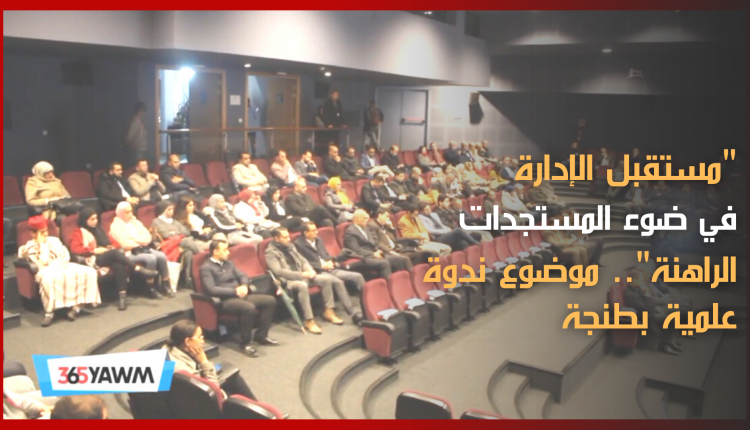 "مستقبل الإدارة في ضوء المستجدات الراهنة".. موضوع ندوة علمية بطنجة

365YAWM